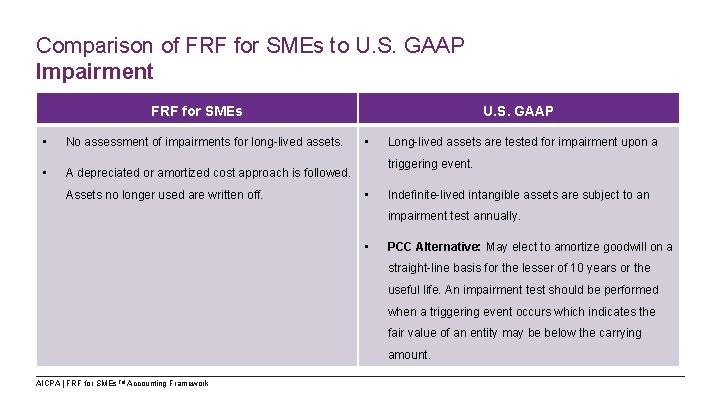 Comparison of FRF for SMEs to U.S. GAAP
Impairment

| FRF for SMEs | U.S. GAAP |
|---|---|
| • No assessment of impairments for long-lived assets. • A depreciated or amortized cost approach is followed. Assets no longer used are written off. | • Long-lived assets are tested for impairment upon a triggering event. • Indefinite-lived intangible assets are subject to an impairment test annually. • PCC Alternative: May elect to amortize goodwill on a straight-line basis for the lesser of 10 years or the useful life. An impairment test should be performed when a triggering event occurs which indicates the fair value of an entity may be below the carrying amount. |

AICPA | FRF for SMEs™ Accounting Framework